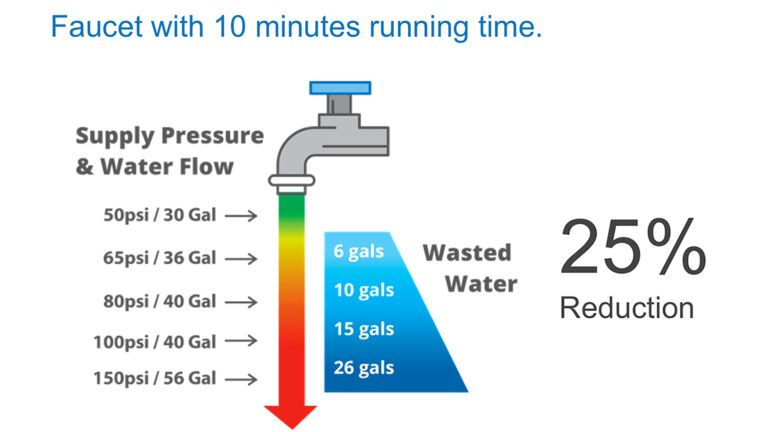 Faucet with 10 minutes running time.

Supply Pressure & Water Flow

50psi / 30 Gal →

65psi / 36 Gal →

80psi / 40 Gal →

100psi / 40 Gal →

150psi / 56 Gal →

6 gals

10 gals

15 gals

26 gals

Wasted Water

25%
Reduction